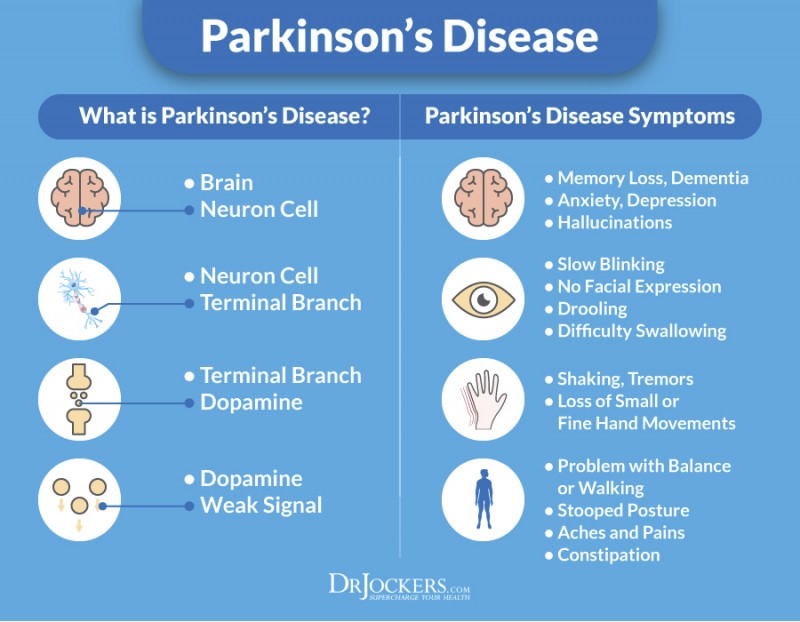 Parkinson's Disease

What is Parkinson's Disease?

• Brain
• Neuron Cell

• Neuron Cell
• Terminal Branch

• Terminal Branch
• Dopamine

• Dopamine
• Weak Signal

Parkinson's Disease Symptoms

• Memory Loss, Dementia
• Anxiety, Depression
• Hallucinations

• Slow Blinking
• No Facial Expression
• Drooling
• Difficulty Swallowing

• Shaking, Tremors
• Loss of Small or Fine Hand Movements

• Problem with Balance or Walking
• Stooped Posture
• Aches and Pains
• Constipation

DRJOCKERS.COM
SUPERCHARGE YOUR HEALTH